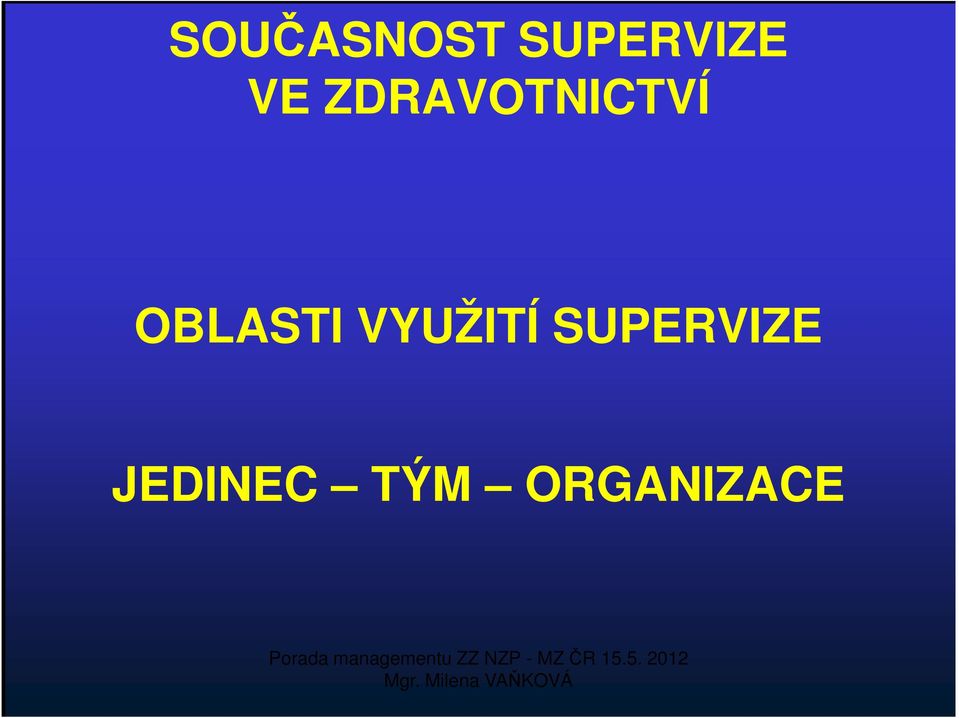 SOUČASNOST SUPERVIZE
VE ZDRAVOTNICTVÍ

OBLASTI VYUŽITÍ SUPERVIZE

JEDINEC – TÝM – ORGANIZACE

Porada managementu ZZ NZP - MZ ČR 15.5. 2012
Mgr. Milena VAŇKOVÁ